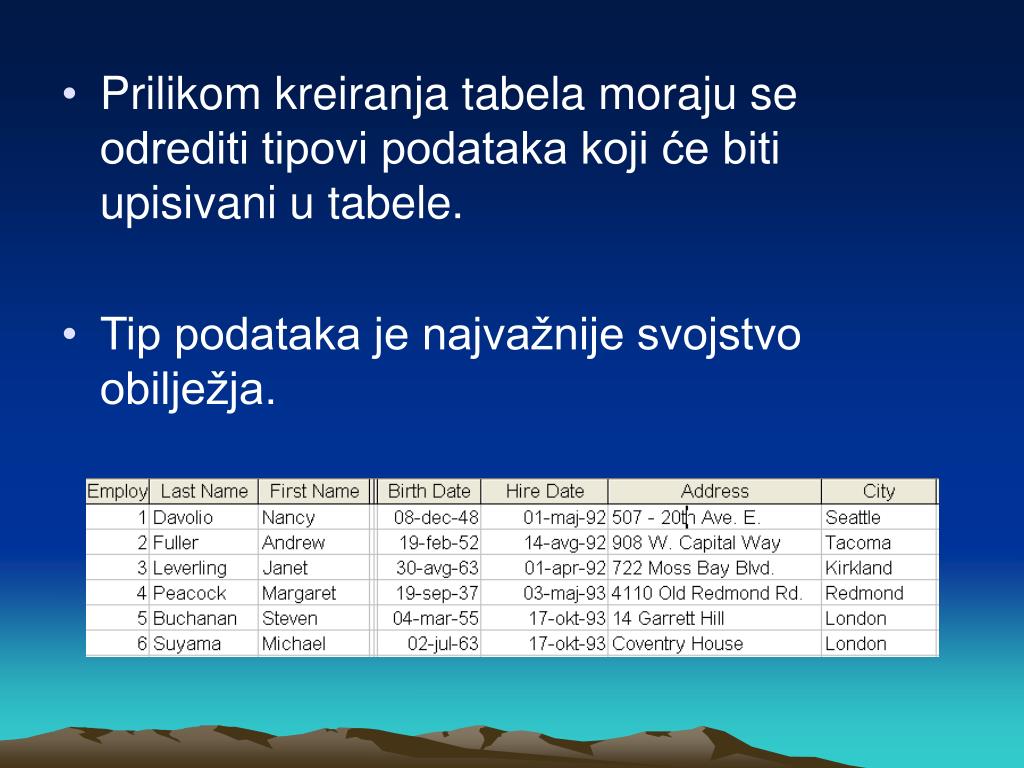 • Prilikom kreiranja tabela moraju se odrediti tipovi podataka koji će biti upisivani u tabele.

• Tip podataka je najvažnije svojstvo obilježja.

| Employ | Last Name | First Name | Birth Date | Hire Date | Address | City |
|---|---|---|---|---|---|---|
| 1 | Davolio | Nancy | 08-dec-48 | 01-maj-92 | 507 - 20th Ave. E. | Seattle |
| 2 | Fuller | Andrew | 19-feb-52 | 14-avg-92 | 908 W. Capital Way | Tacoma |
| 3 | Leverling | Janet | 30-avg-63 | 01-apr-92 | 722 Moss Bay Blvd. | Kirkland |
| 4 | Peacock | Margaret | 19-sep-37 | 03-maj-93 | 4110 Old Redmond Rd. | Redmond |
| 5 | Buchanan | Steven | 04-mar-55 | 17-okt-93 | 14 Garrett Hill | London |
| 6 | Suyama | Michael | 02-jul-63 | 17-okt-93 | Coventry House | London |